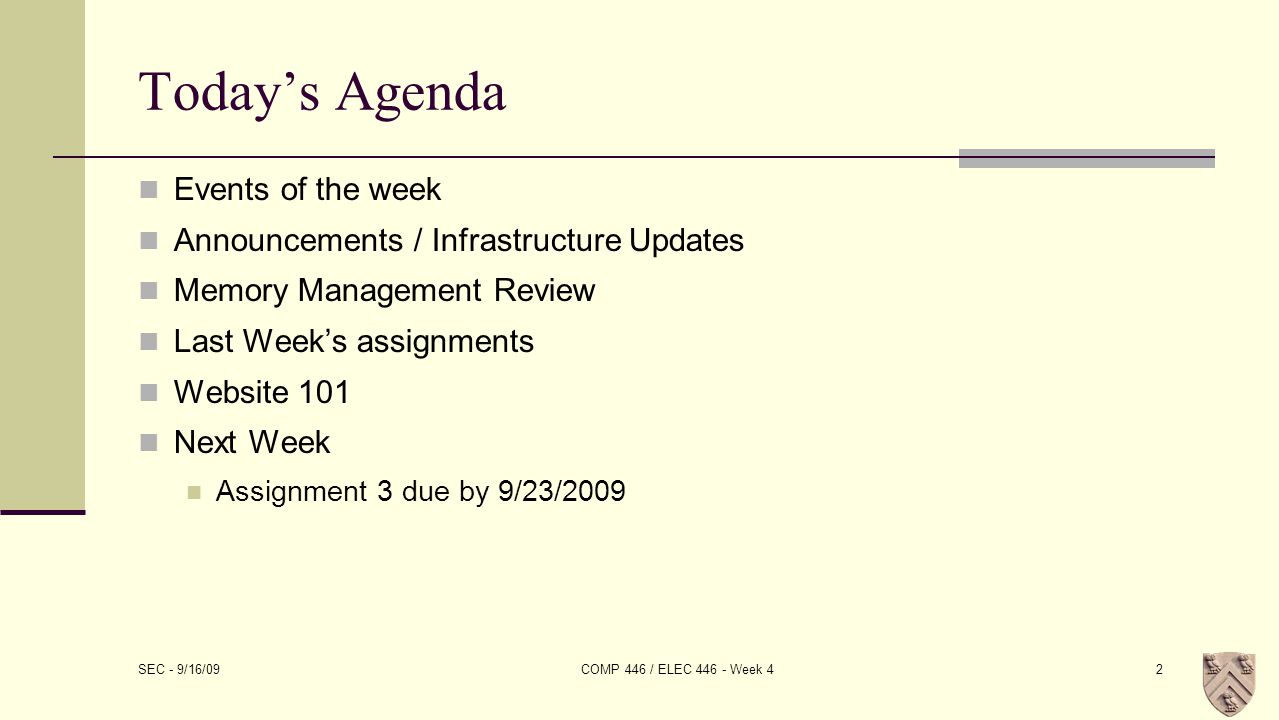 Today's Agenda

Events of the week

Announcements / Infrastructure Updates

Memory Management Review

Last Week's assignments

Website 101

Next Week

Assignment 3 due by 9/23/2009

SEC - 9/16/09

COMP 446 / ELEC 446 - Week 4

2